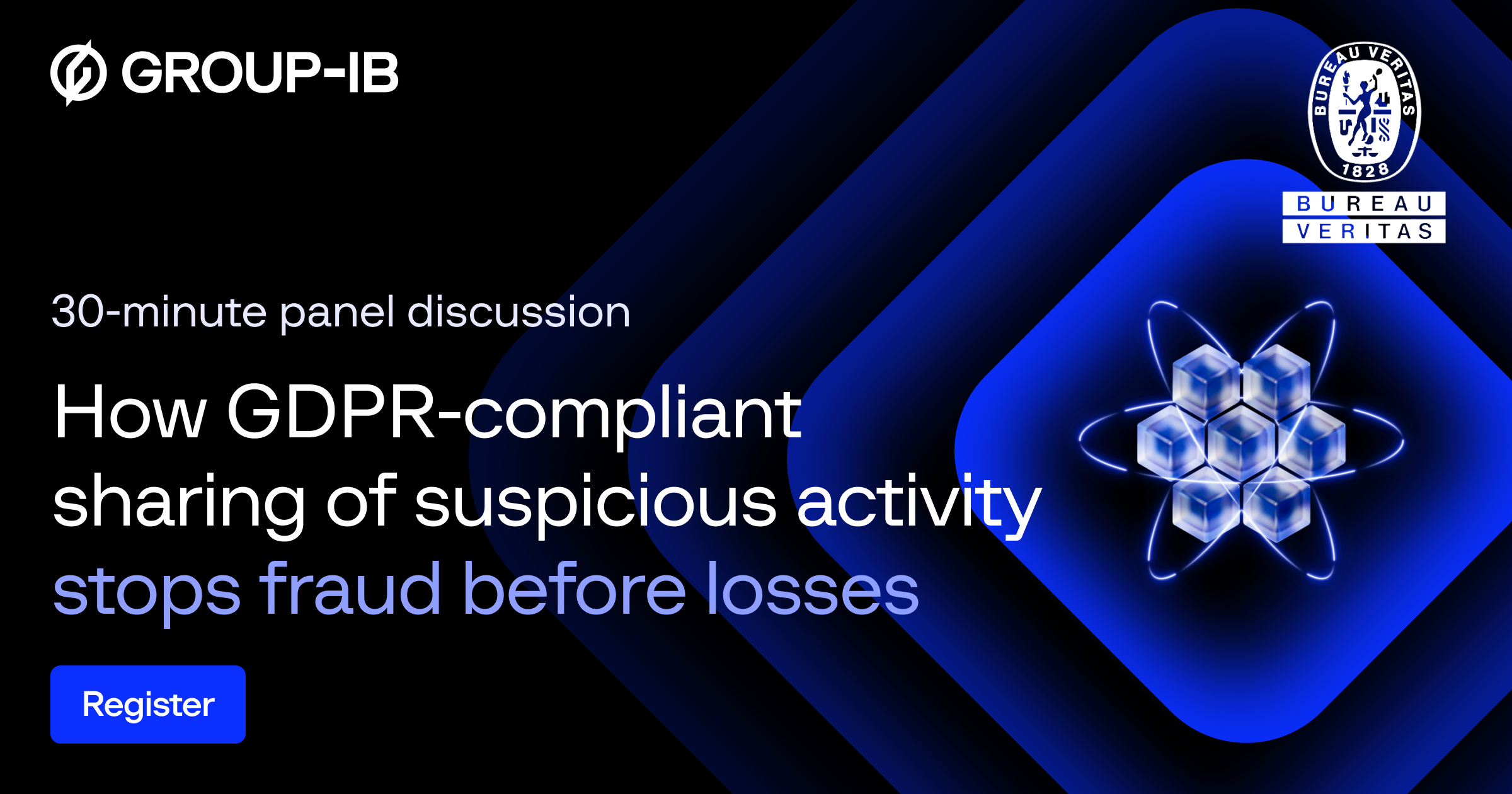 GROUP-IB

BUREAU VERITAS
1828
BUREAU
VERITAS

30-minute panel discussion

How GDPR-compliant sharing of suspicious activity stops fraud before losses

Register